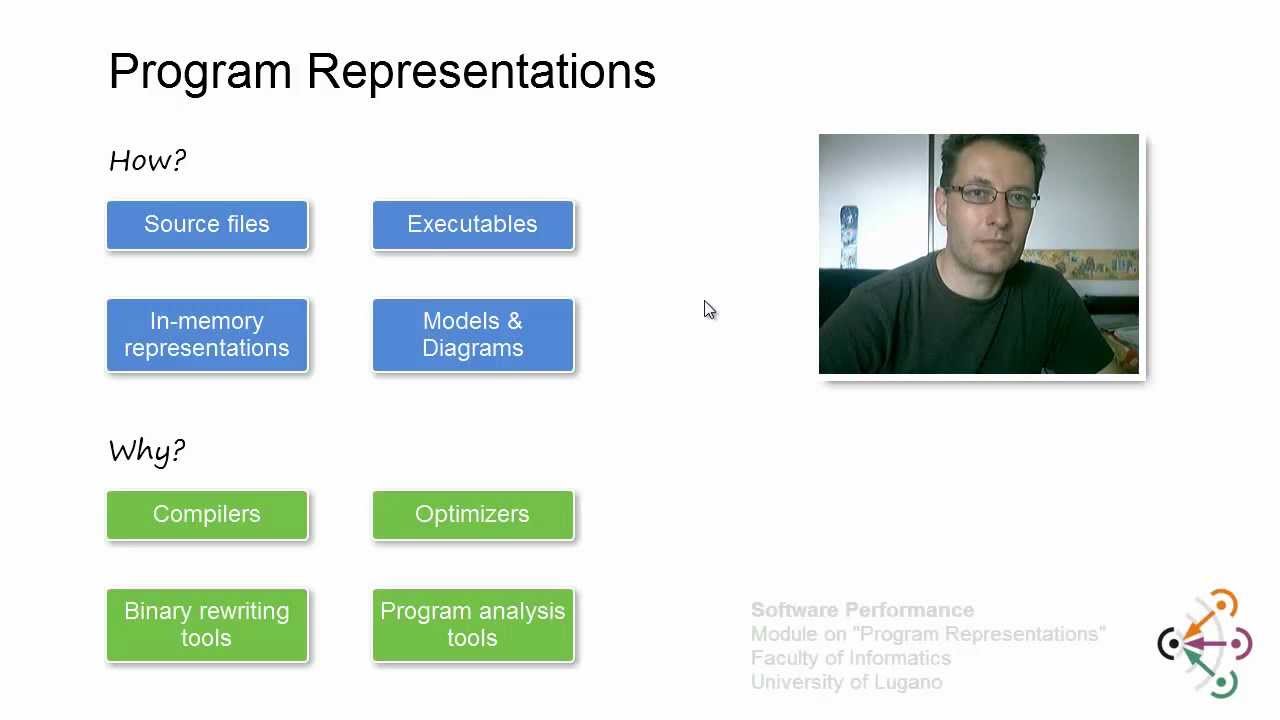 Program Representations

How?

Source files

Executables

In-memory representations

Models & Diagrams

Why?

Compilers

Optimizers

Binary rewriting tools

Program analysis tools

Software Performance
Module on "Program Representations"
Faculty of Informatics
University of Lugano